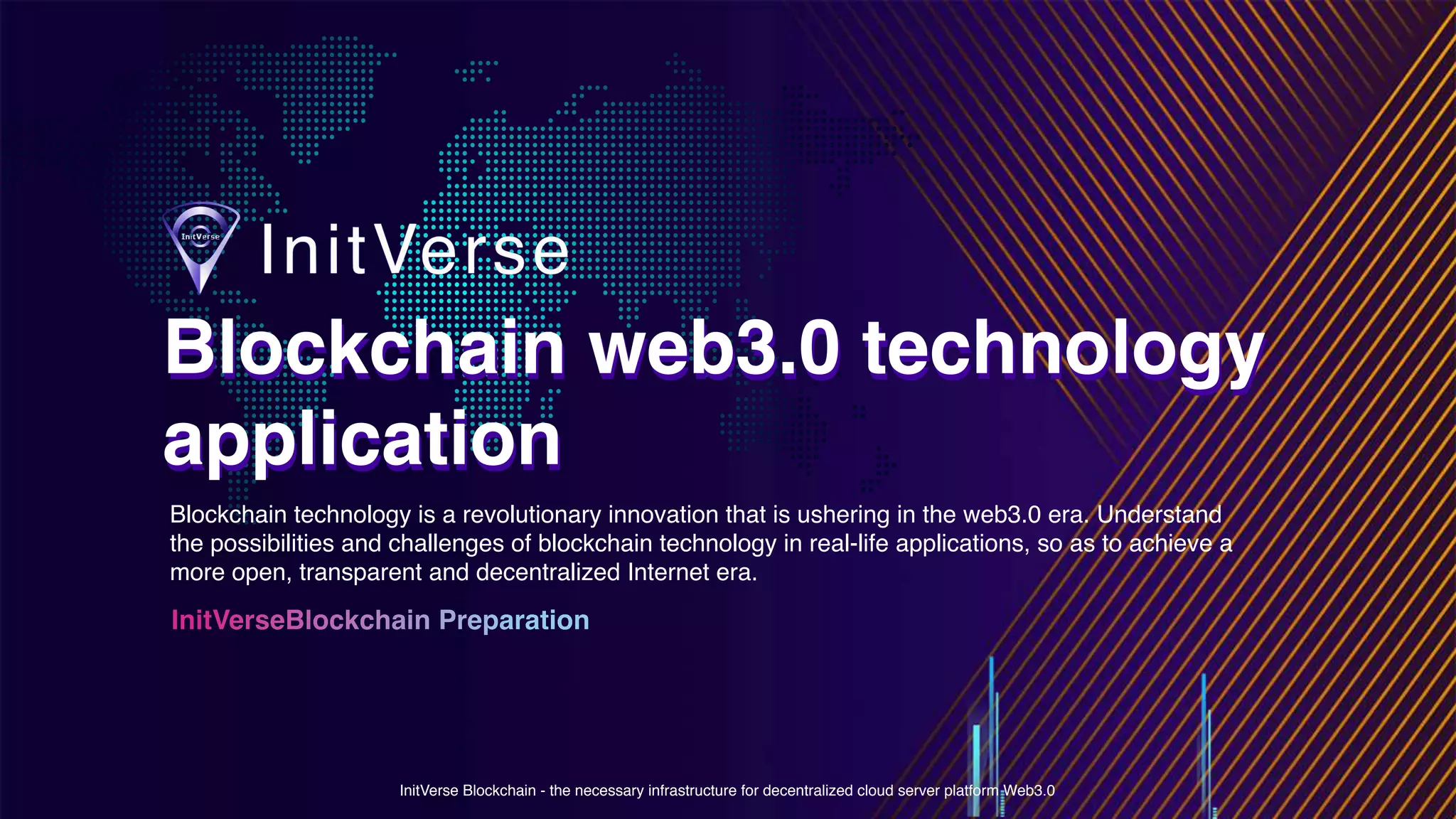 InitVerse

InitVerse

Blockchain web3.0 technology application

Blockchain technology is a revolutionary innovation that is ushering in the web3.0 era. Understand the possibilities and challenges of blockchain technology in real-life applications, so as to achieve a more open, transparent and decentralized Internet era.

InitVerseBlockchain Preparation

InitVerse Blockchain - the necessary infrastructure for decentralized cloud server platform Web3.0